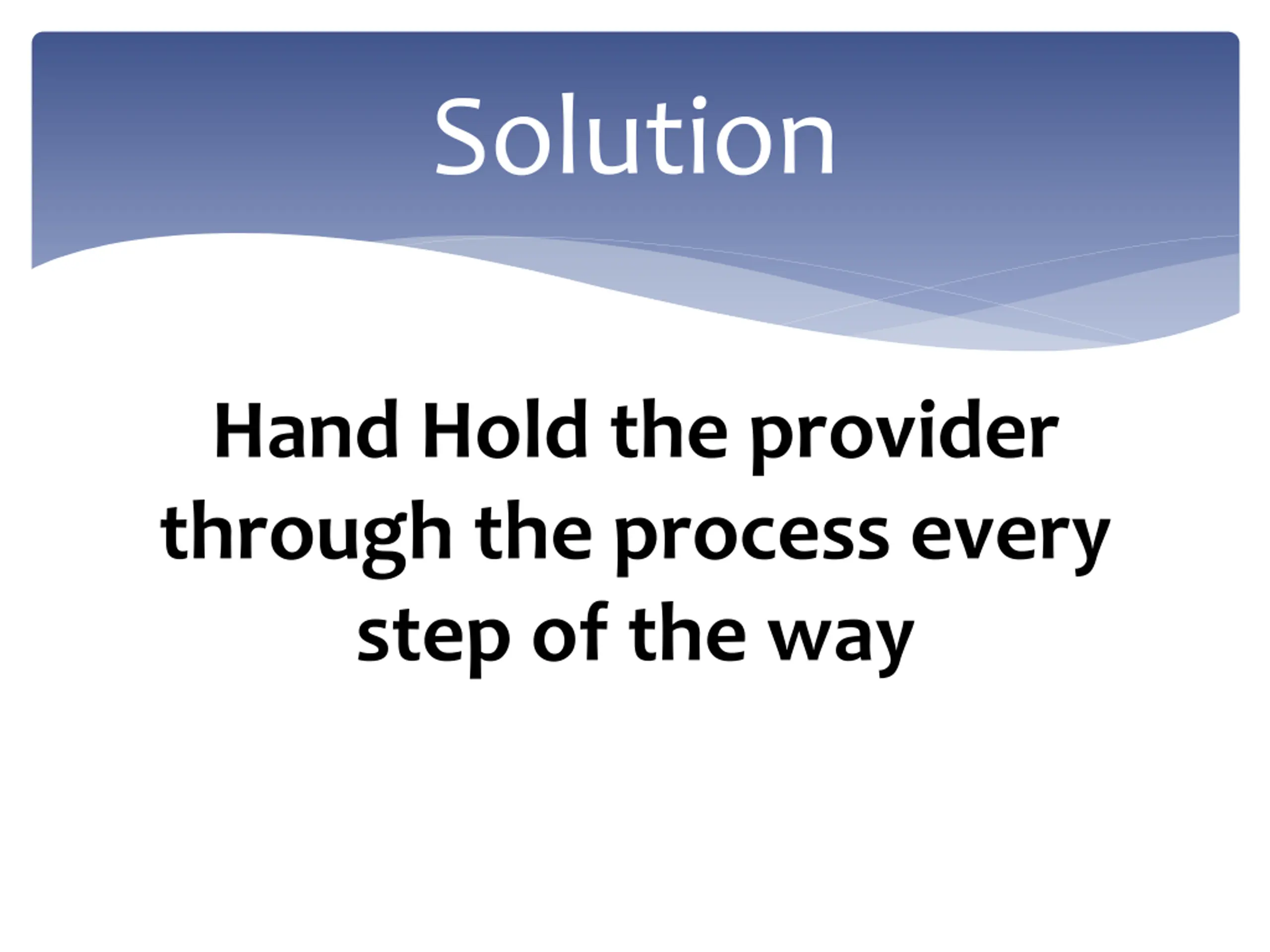 Solution

Hand Hold the provider through the process every step of the way